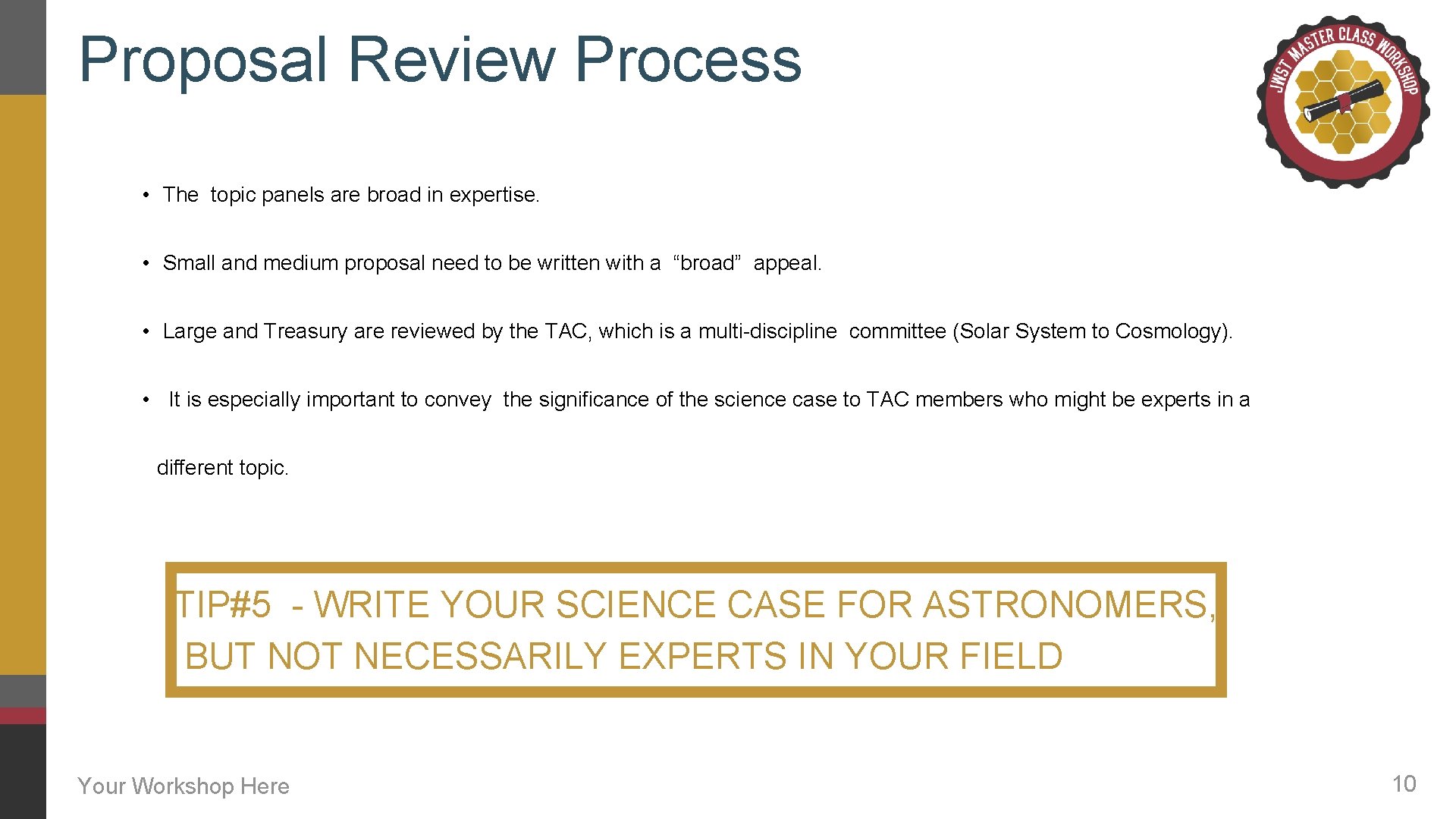 Proposal Review Process

JWST MASTER CLASS WORKSHOP

• The topic panels are broad in expertise.

• Small and medium proposal need to be written with a "broad" appeal.

• Large and Treasury are reviewed by the TAC, which is a multi-discipline committee (Solar System to Cosmology).

• It is especially important to convey the significance of the science case to TAC members who might be experts in a different topic.

TIP#5 - WRITE YOUR SCIENCE CASE FOR ASTRONOMERS, BUT NOT NECESSARILY EXPERTS IN YOUR FIELD

Your Workshop Here

10